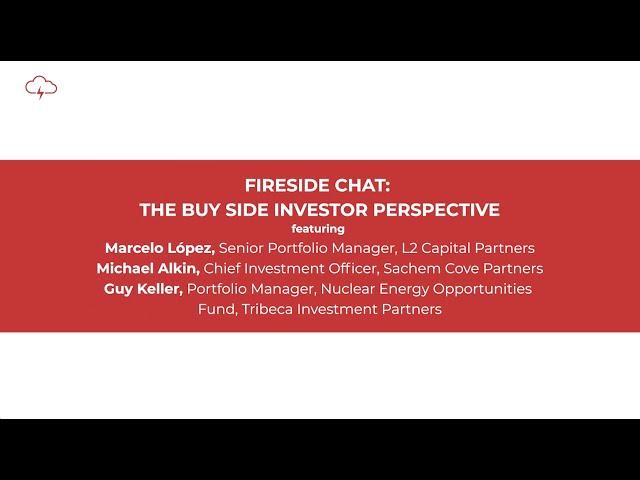 FIRESIDE CHAT:
THE BUY SIDE INVESTOR PERSPECTIVE
featuring
Marcelo López, Senior Portfolio Manager, L2 Capital Partners
Michael Alkin, Chief Investment Officer, Sachem Cove Partners
Guy Keller, Portfolio Manager, Nuclear Energy Opportunities Fund, Tribeca Investment Partners